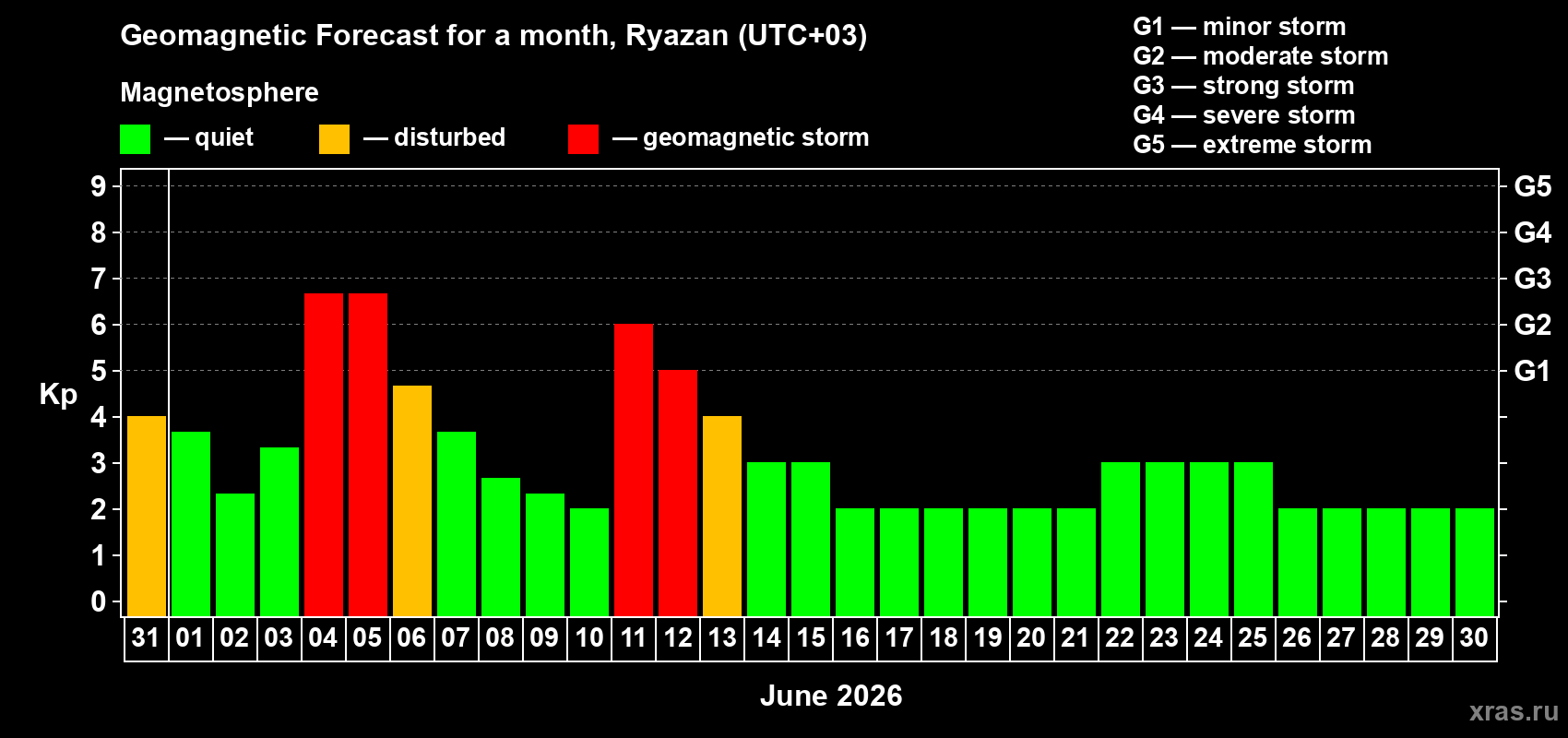 Geomagnetic Forecast for a month, Ryazan (UTC+03)

Magnetosphere

— quiet — disturbed — geomagnetic storm

G1 — minor storm
G2 — moderate storm
G3 — strong storm
G4 — severe storm
G5 — extreme storm

Kp

9 8 7 6 5 4 3 2 1 0

G5 G4 G3 G2 G1

31 01 02 03 04 05 06 07 08 09 10 11 12 13 14 15 16 17 18 19 20 21 22 23 24 25 26 27 28 29 30

June 2026

xras.ru